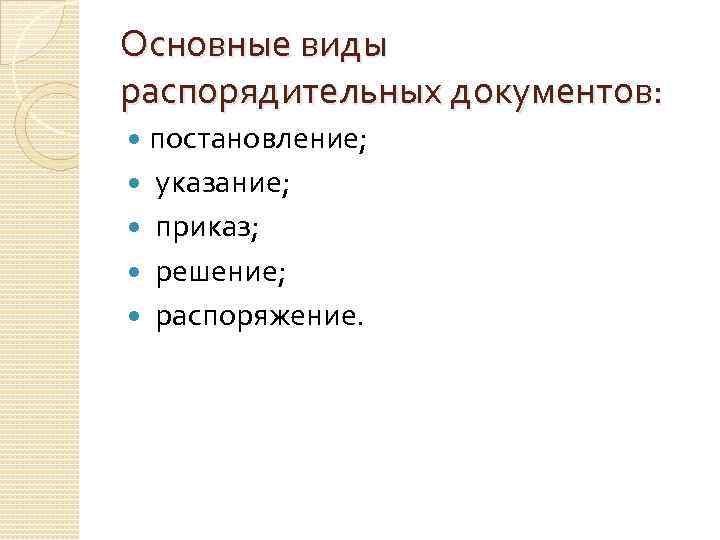 Основные виды распорядительных документов:

- постановление;
- указание;
- приказ;
- решение;
- распоряжение.